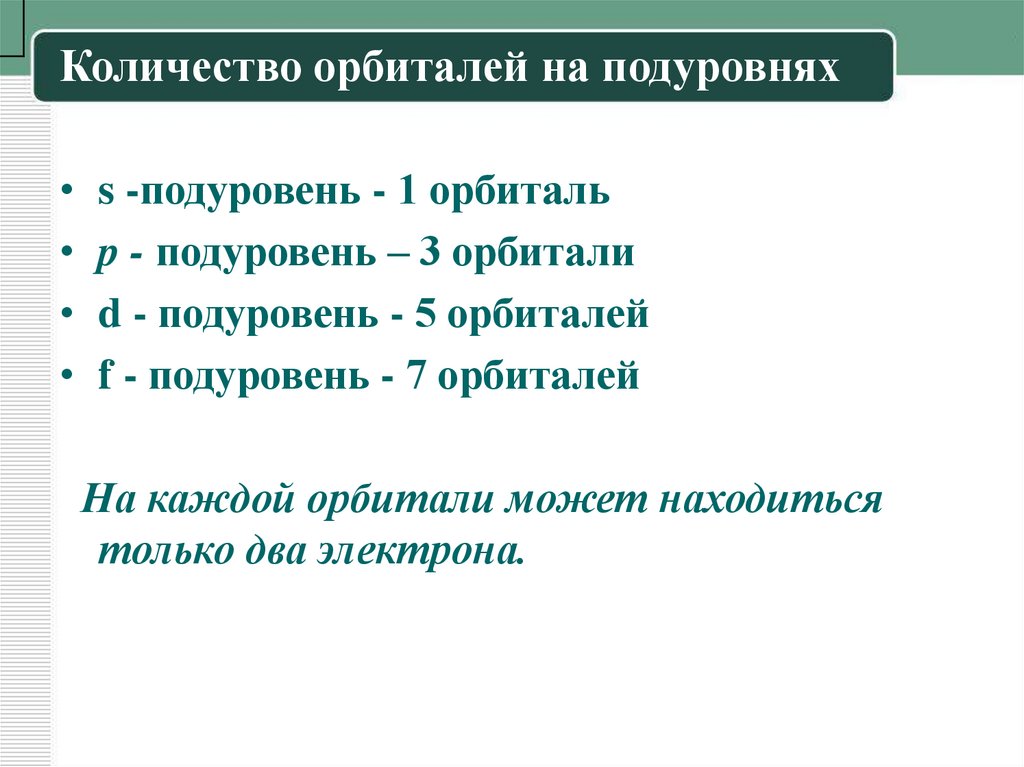 Количество орбиталей на подуровнях

• s -подуровень - 1 орбиталь
• p - подуровень – 3 орбитали
• d - подуровень - 5 орбиталей
• f - подуровень - 7 орбиталей

На каждой орбитали может находиться только два электрона.